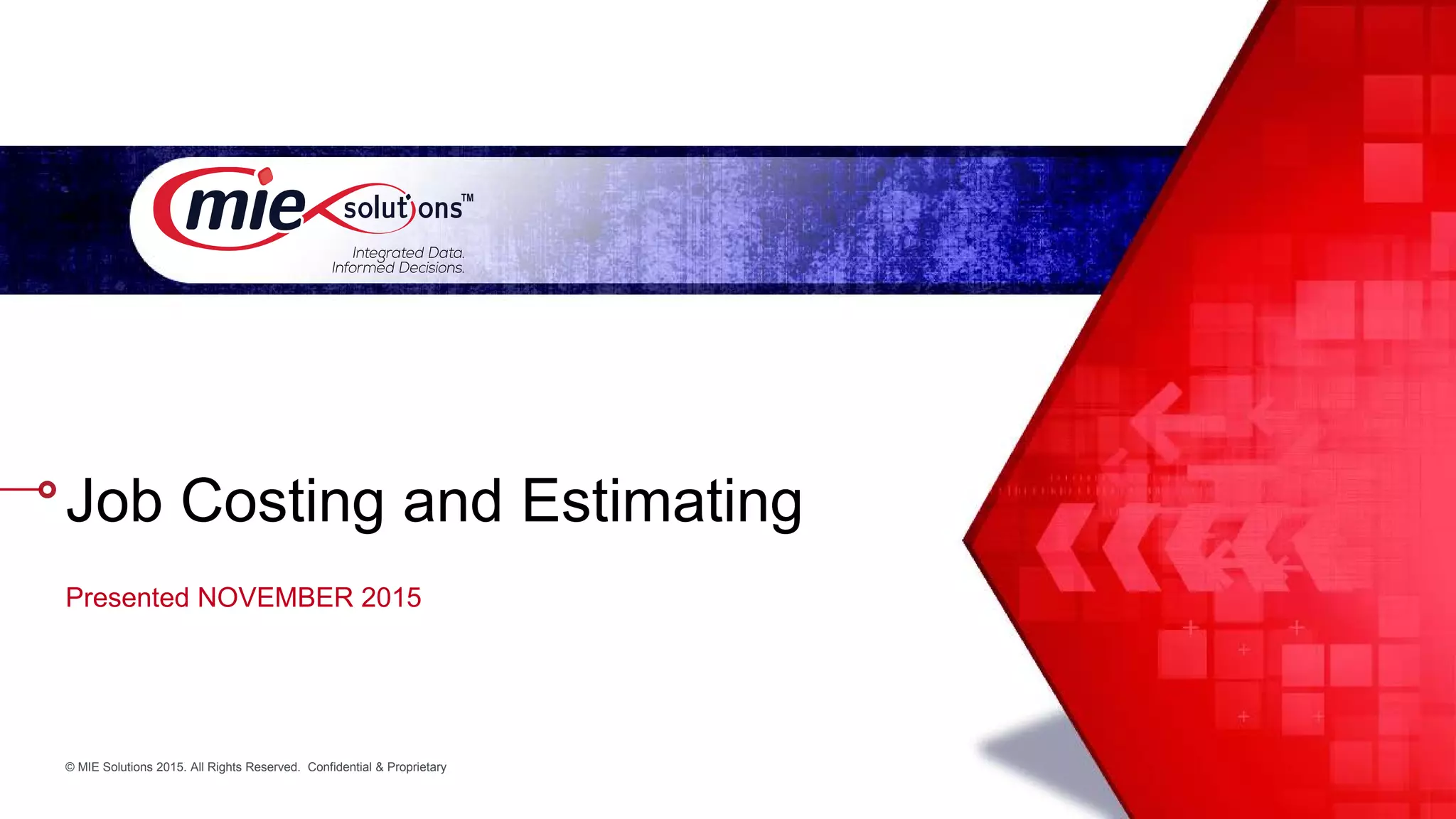 mie solutions™

Integrated Data. Informed Decisions.

Job Costing and Estimating

Presented NOVEMBER 2015

© MIE Solutions 2015. All Rights Reserved. Confidential & Proprietary